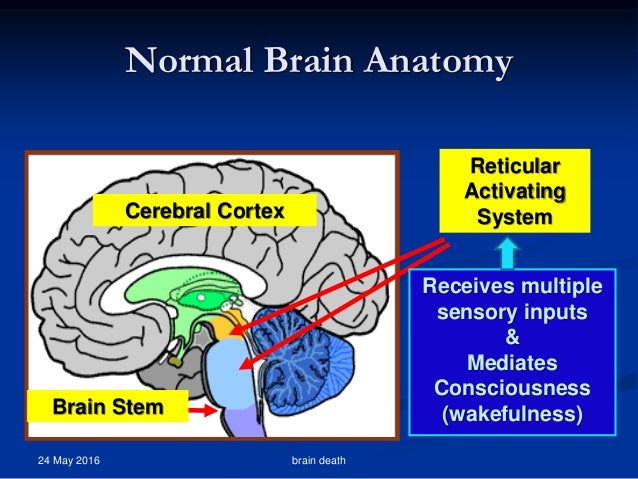 Normal Brain Anatomy

Cerebral Cortex

Brain Stem

Reticular Activating System

Receives multiple sensory inputs & Mediates Consciousness (wakefulness)

24 May 2016

brain death